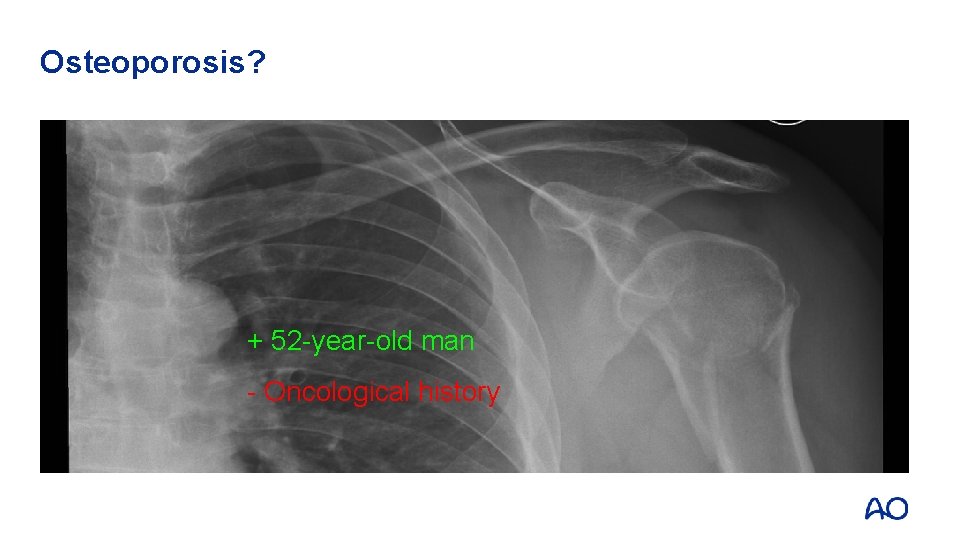 Osteoporosis?

+ 52-year-old man

- Oncological history

AO